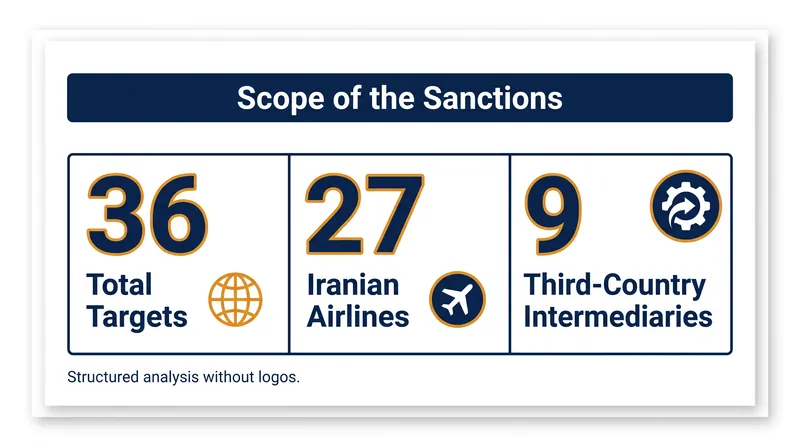 Scope of the Sanctions

36
Total Targets

27
Iranian Airlines

9
Third-Country Intermediaries

Structured analysis without logos.